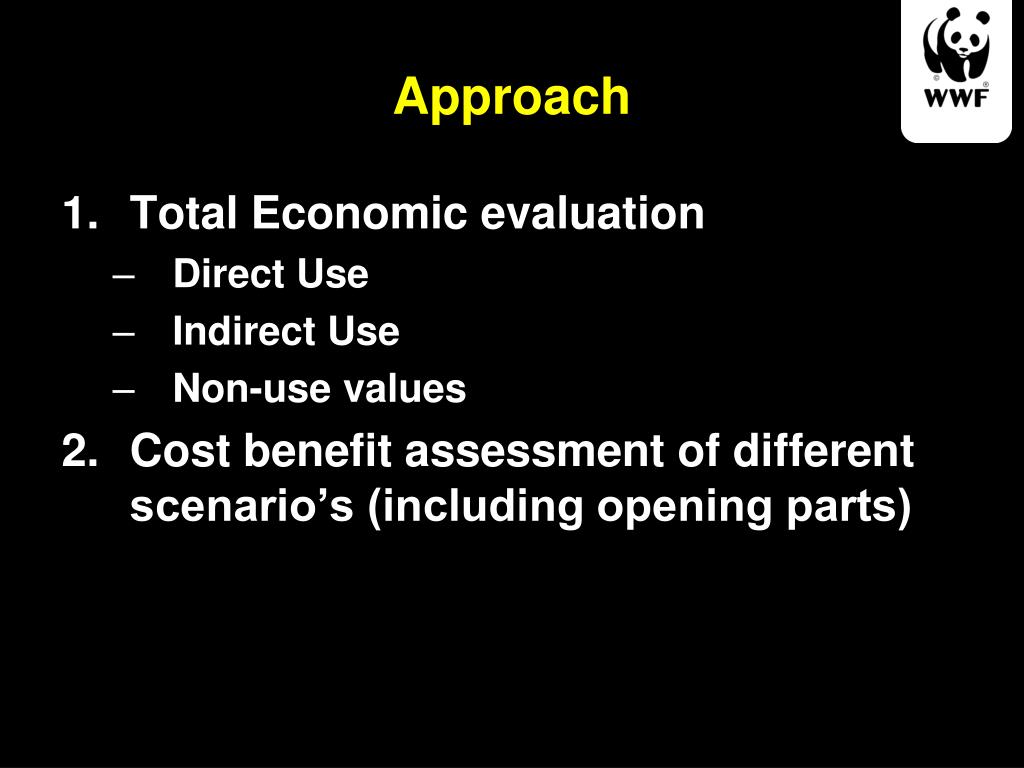 WWF

Approach

1. Total Economic evaluation
– Direct Use
– Indirect Use
– Non-use values

2. Cost benefit assessment of different scenario’s (including opening parts)